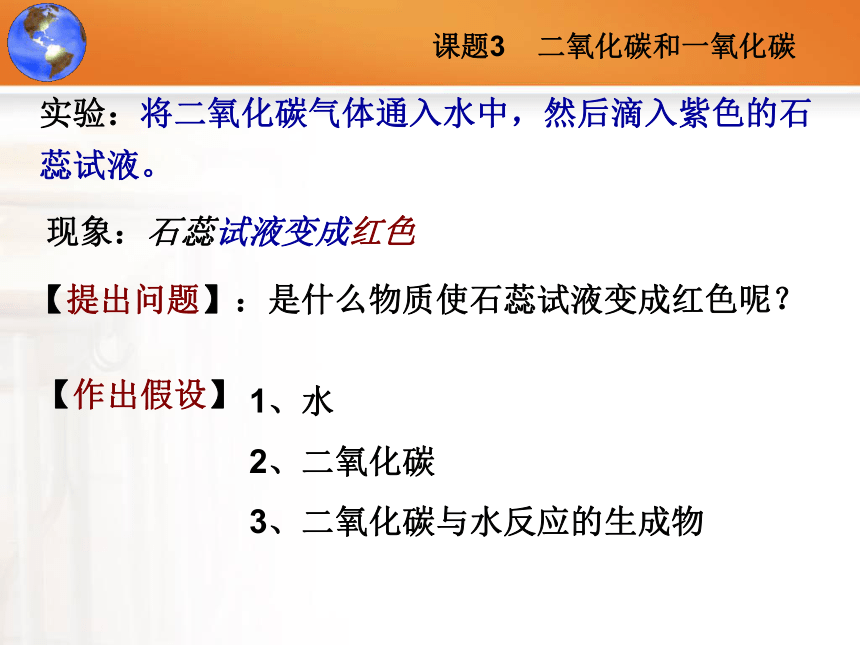 课题3　二氧化碳和一氧化碳

实验：将二氧化碳气体通入水中，然后滴入紫色的石蕊试液。

现象：石蕊试液变成红色

【提出问题】：是什么物质使石蕊试液变成红色呢？

【作出假设】 1、水

2、二氧化碳

3、二氧化碳与水反应的生成物